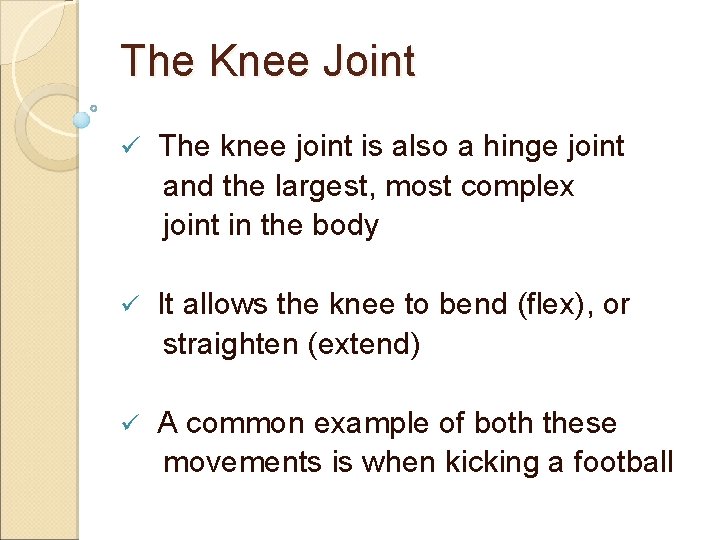 The Knee Joint

✓ The knee joint is also a hinge joint and the largest, most complex joint in the body

✓ It allows the knee to bend (flex), or straighten (extend)

✓ A common example of both these movements is when kicking a football